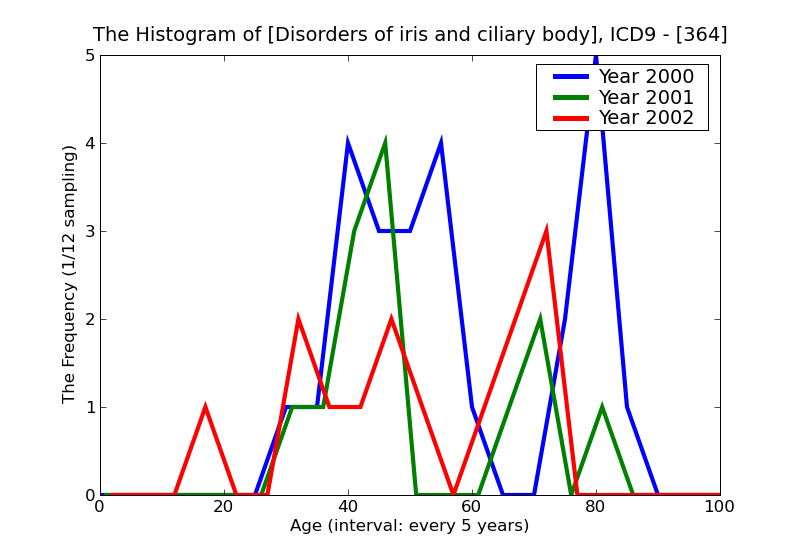 The Histogram of [Disorders of iris and ciliary body], ICD9 - [364]

Year 2000
Year 2001
Year 2002

The Frequency (1/12 sampling)

5
4
3
2
1
0

0
20
40
60
80
100

Age (interval: every 5 years)